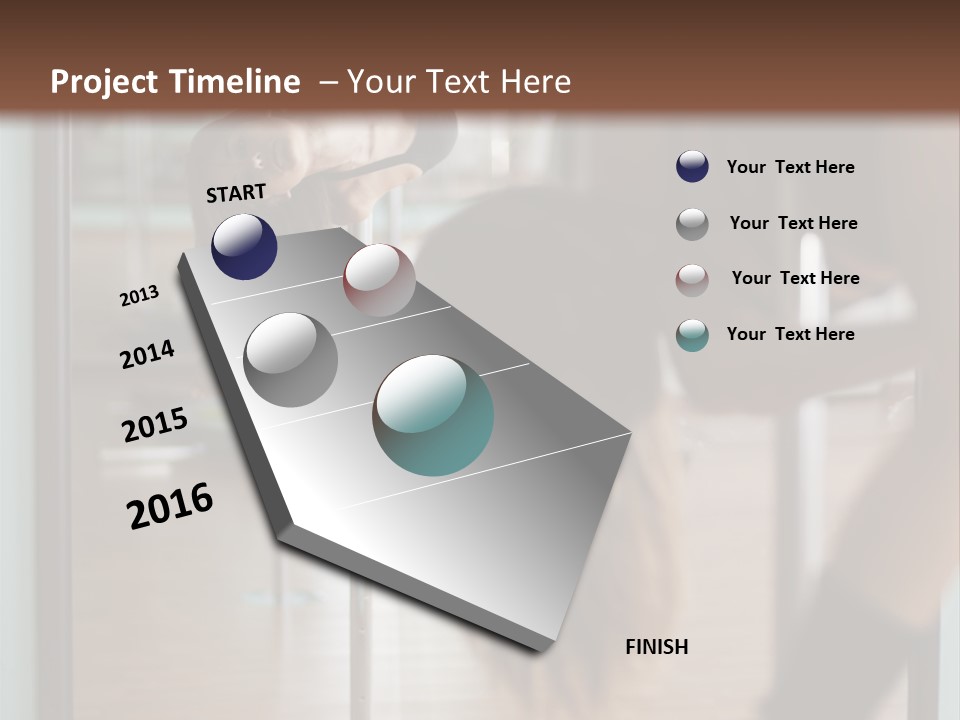 Project Timeline – Your Text Here

START

2013

2014

2015

2016

FINISH

Your Text Here

Your Text Here

Your Text Here

Your Text Here